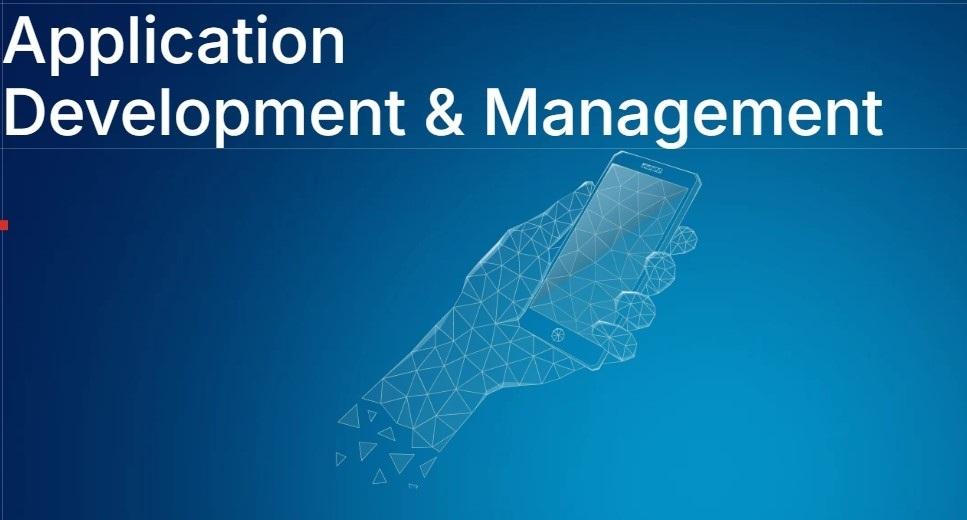 Application
Development & Management